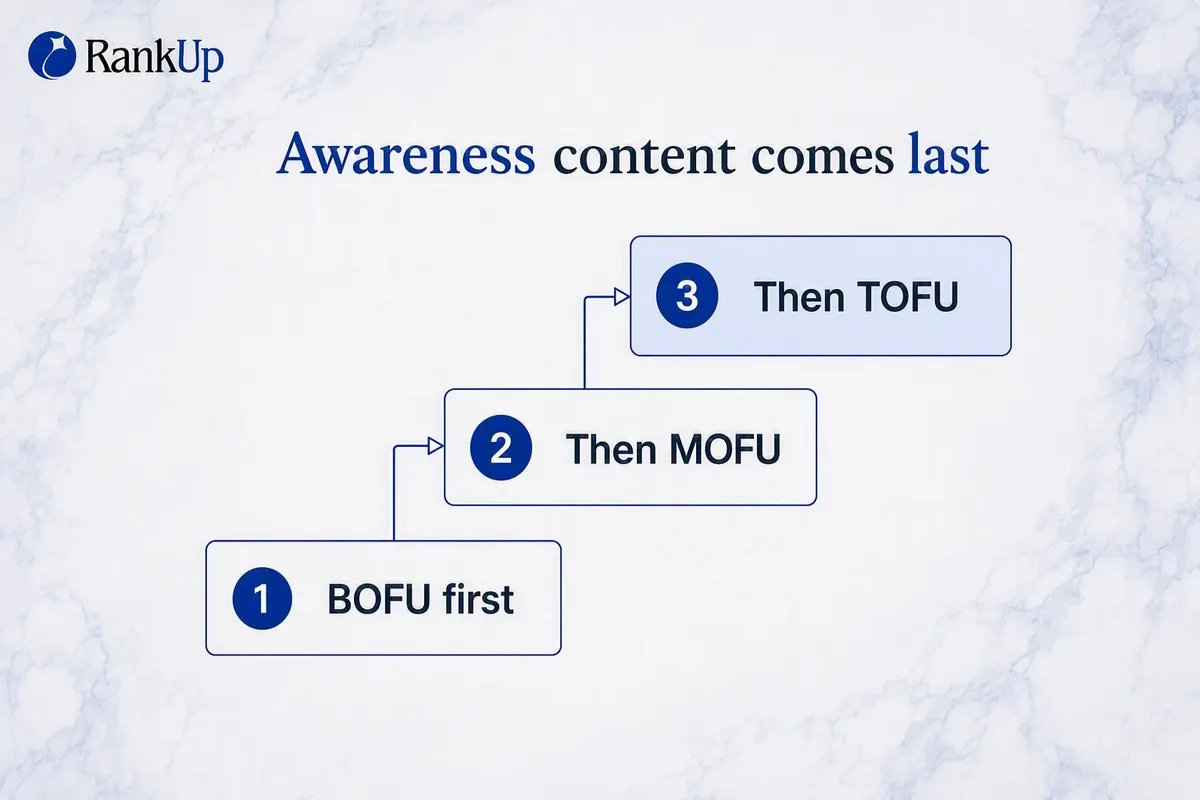 RankUp

Awareness content comes last

3 Then TOFU

2 Then MOFU

1 BOFU first